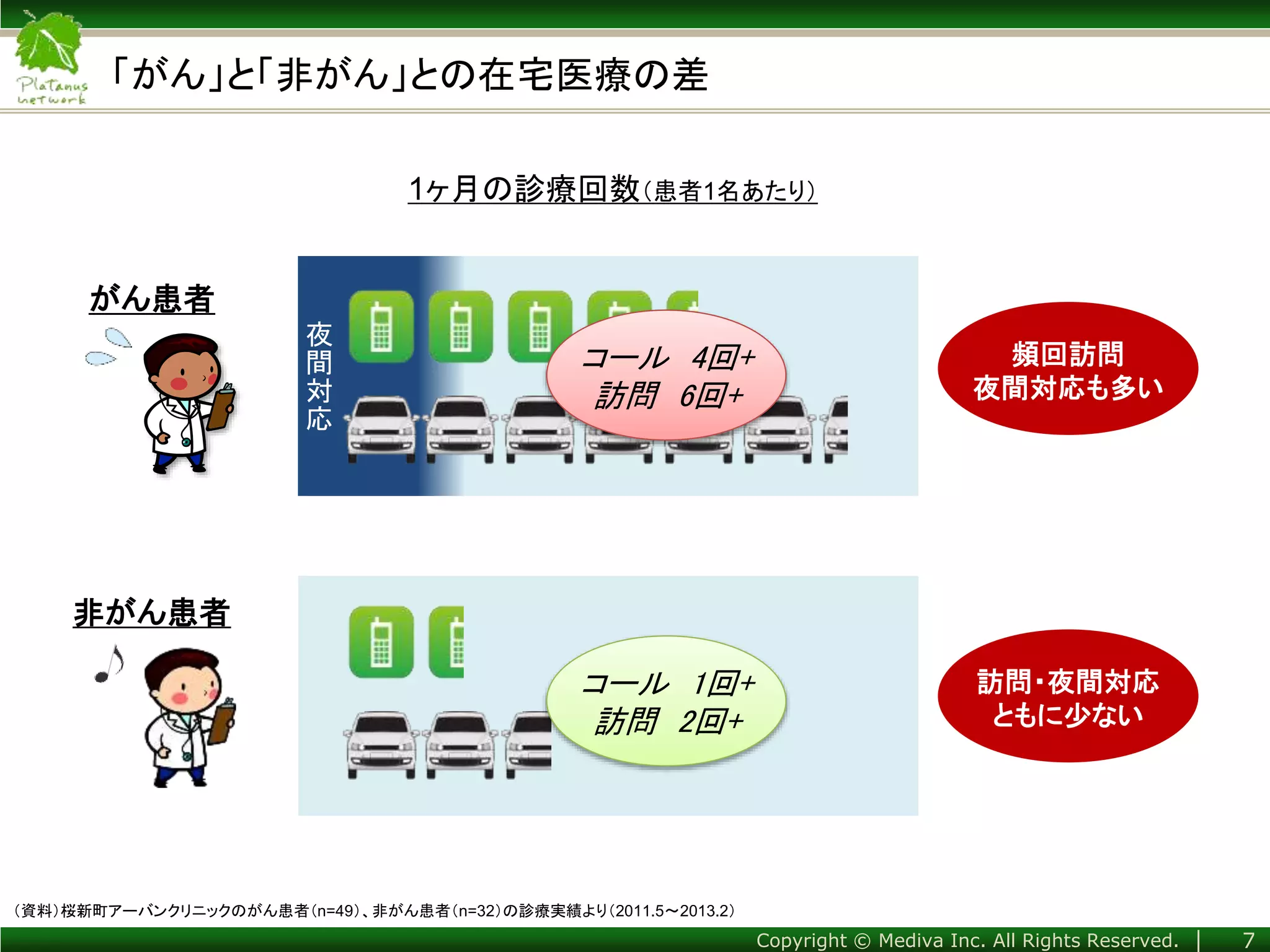 Platanus network

「がん」と「非がん」との在宅医療の差

1ヶ月の診療回数(患者1名あたり)

がん患者

夜間対応

コール 4回+
訪問 6回+

頻回訪問
夜間対応も多い

非がん患者

コール 1回+
訪問 2回+

訪問・夜間対応
ともに少ない

(資料)桜新町アーバンクリニックのがん患者(n=49)、非がん患者(n=32)の診療実績より(2011.5～2013.2)

Copyright © Mediva Inc. All Rights Reserved. | 7